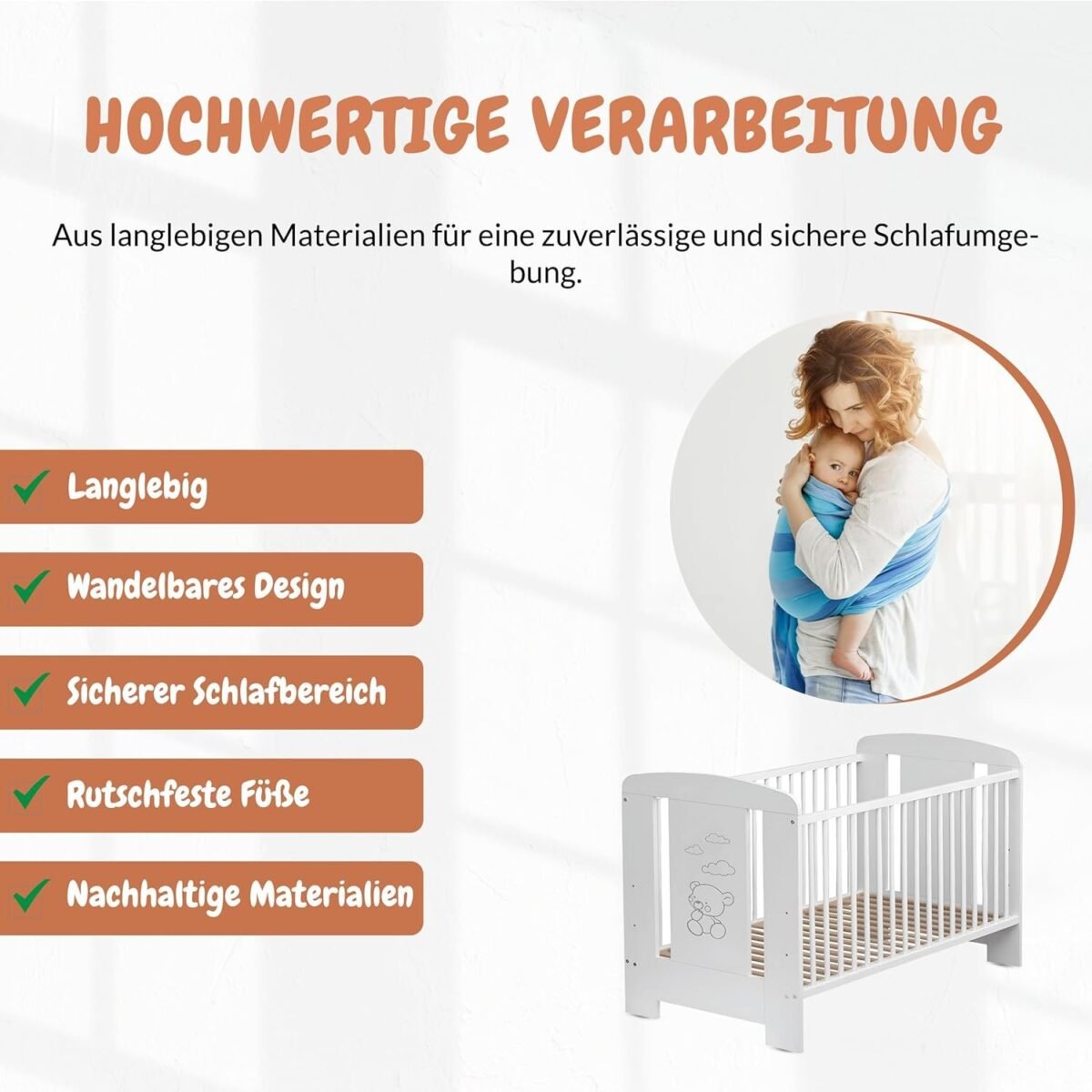 HOCHWERTIGE VERARBEITUNG

Aus langlebigen Materialien für eine zuverlässige und sichere Schlafumgebung.

Langlebig

Wandelbares Design

Sicherer Schlafbereich

Rutschfeste Füße

Nachhaltige Materialien